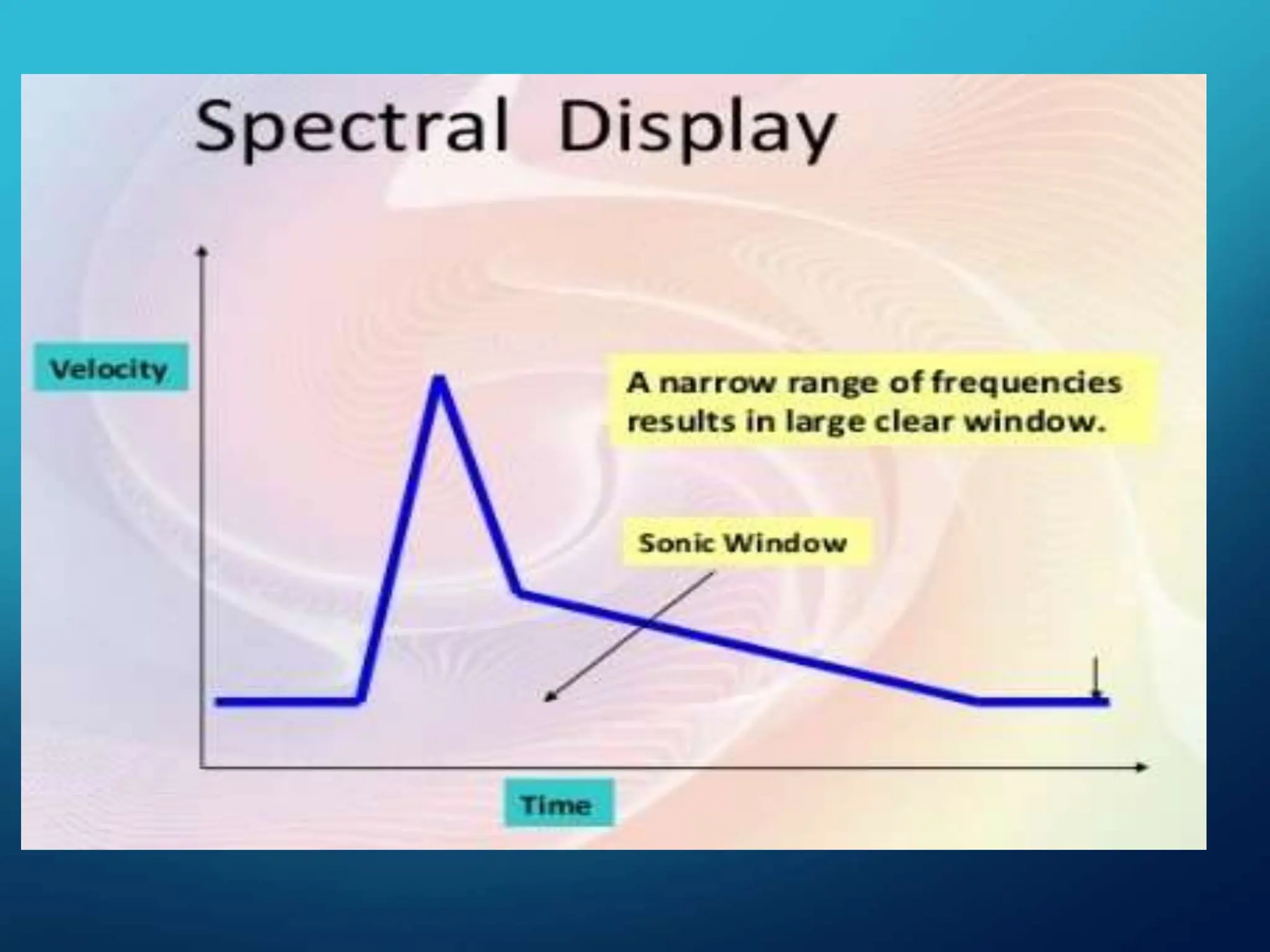 Spectral Display

Velocity

A narrow range of frequencies results in large clear window.

Sonic Window

Time